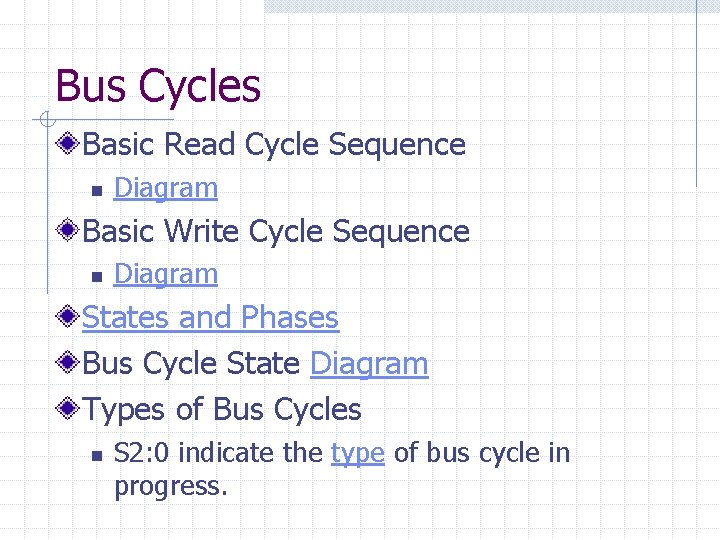 Bus Cycles

Basic Read Cycle Sequence

Diagram

Basic Write Cycle Sequence

Diagram

States and Phases

Bus Cycle State Diagram

Types of Bus Cycles

S2:0 indicate the type of bus cycle in progress.